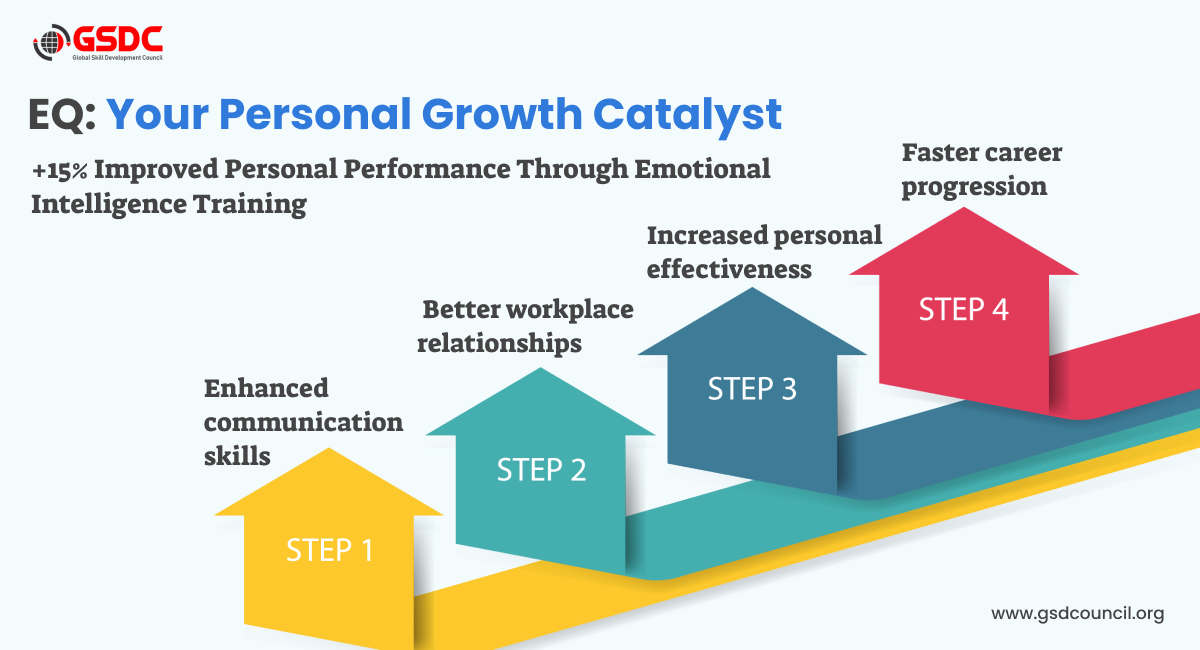 GSDC
Global Skill Development Council

EQ: Your Personal Growth Catalyst

+15% Improved Personal Performance Through Emotional Intelligence Training

Enhanced communication skills

STEP 1

Better workplace relationships

STEP 2

Increased personal effectiveness

STEP 3

Faster career progression

STEP 4

www.gsdcouncil.org